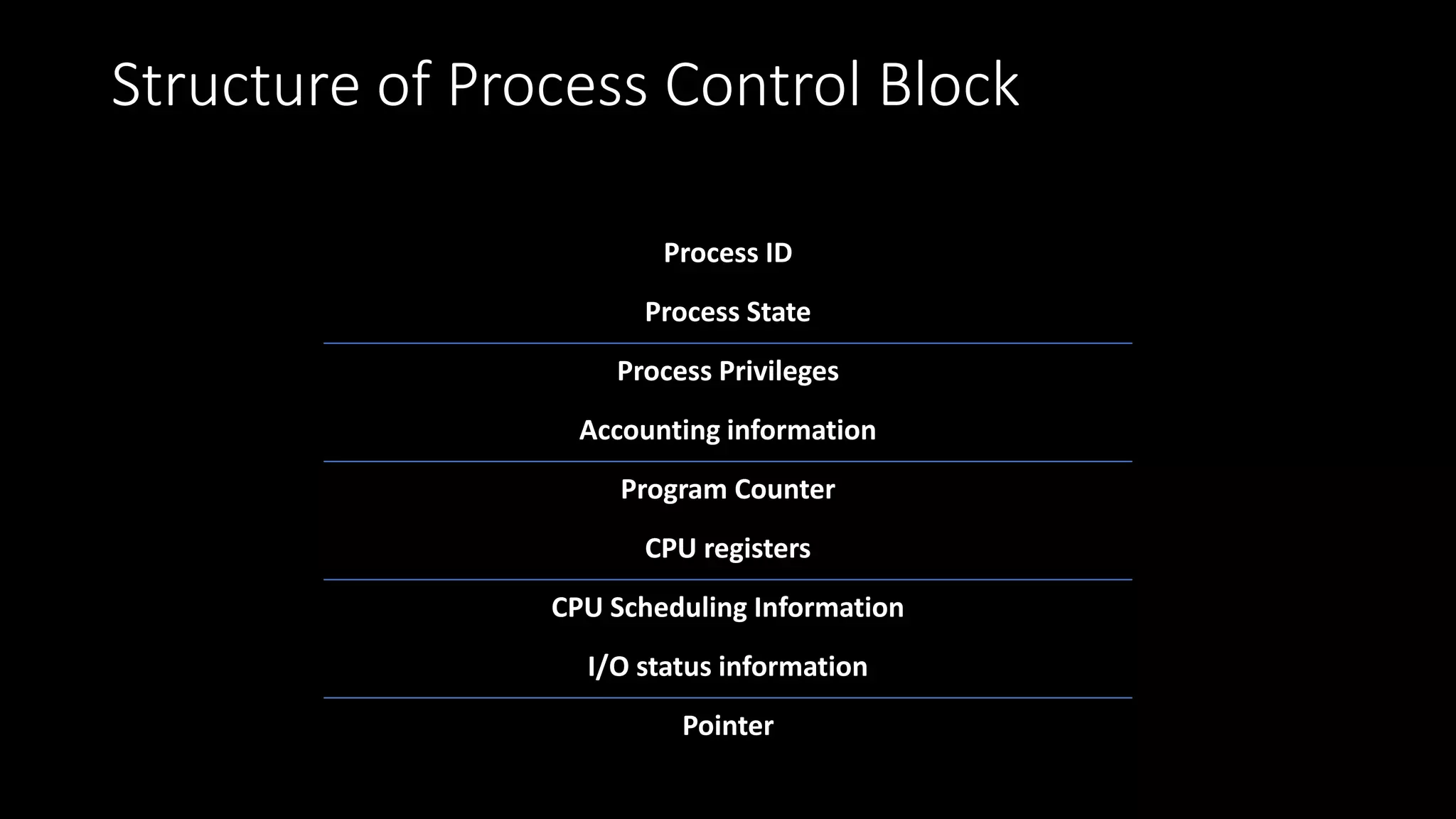 Structure of Process Control Block

Process ID

Process State

Process Privileges

Accounting information

Program Counter

CPU registers

CPU Scheduling Information

I/O status information

Pointer